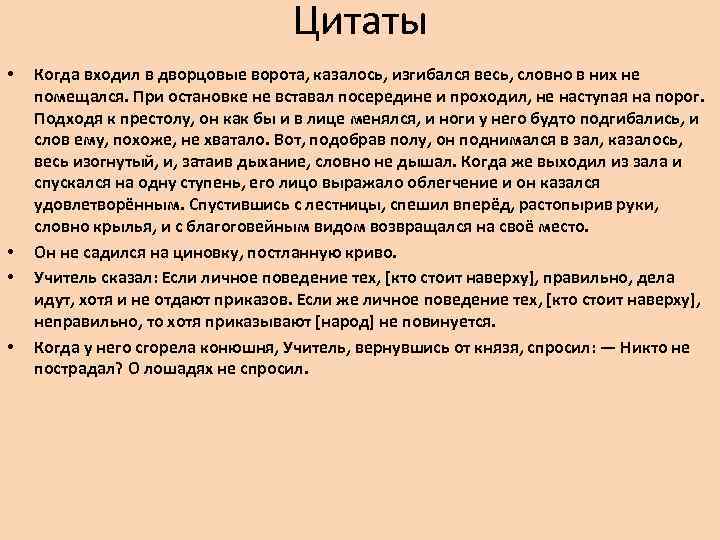 Цитаты

• Когда входил в дворцовые ворота, казалось, изгибался весь, словно в них не помещался. При остановке не вставал посередине и проходил, не наступая на порог. Подходя к престолу, он как бы и в лице менялся, и ноги у него будто подгибались, и слов ему, похоже, не хватало. Вот, подобрав полу, он поднимался в зал, казалось, весь изогнутый, и, затаив дыхание, словно не дышал. Когда же выходил из зала и спускался на одну ступень, его лицо выражало облегчение и он казался удовлетворённым. Спустившись с лестницы, спешил вперёд, растопырив руки, словно крылья, и с благоговейным видом возвращался на своё место.

• Он не садился на циновку, постланную криво.

• Учитель сказал: Если личное поведение тех, [кто стоит наверху], правильно, дела идут, хотя и не отдают приказов. Если же личное поведение тех, [кто стоит наверху], неправильно, то хотя приказывают [народ] не повинуется.

• Когда у него сгорела конюшня, Учитель, вернувшись от князя, спросил: — Никто не пострадал? О лошадях не спросил.